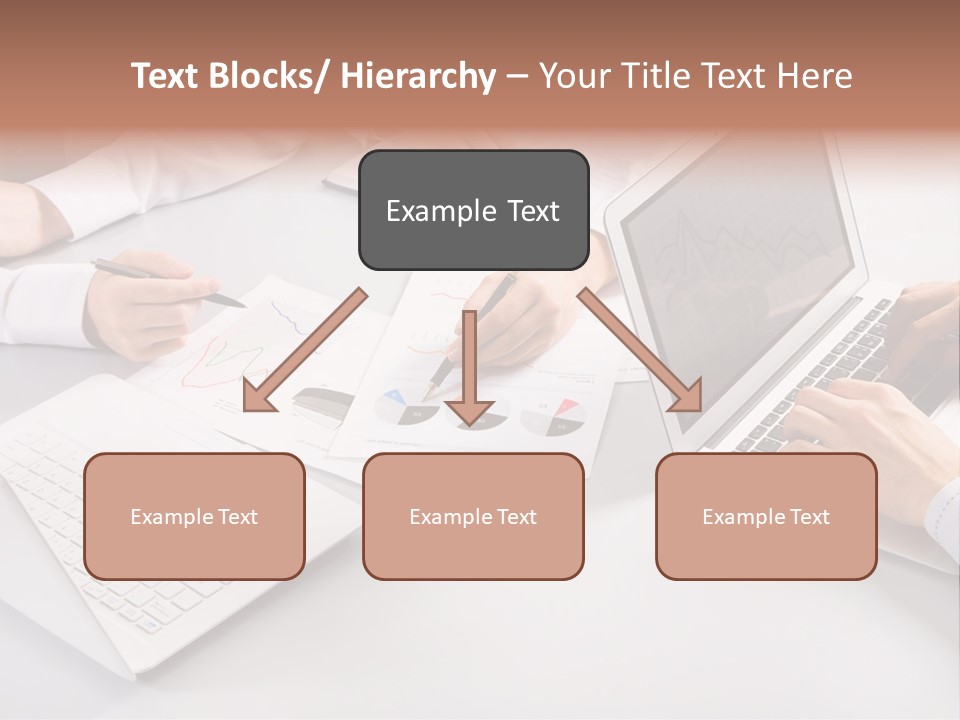 Text Blocks/ Hierarchy – Your Title Text Here

Example Text

Example Text

Example Text

Example Text